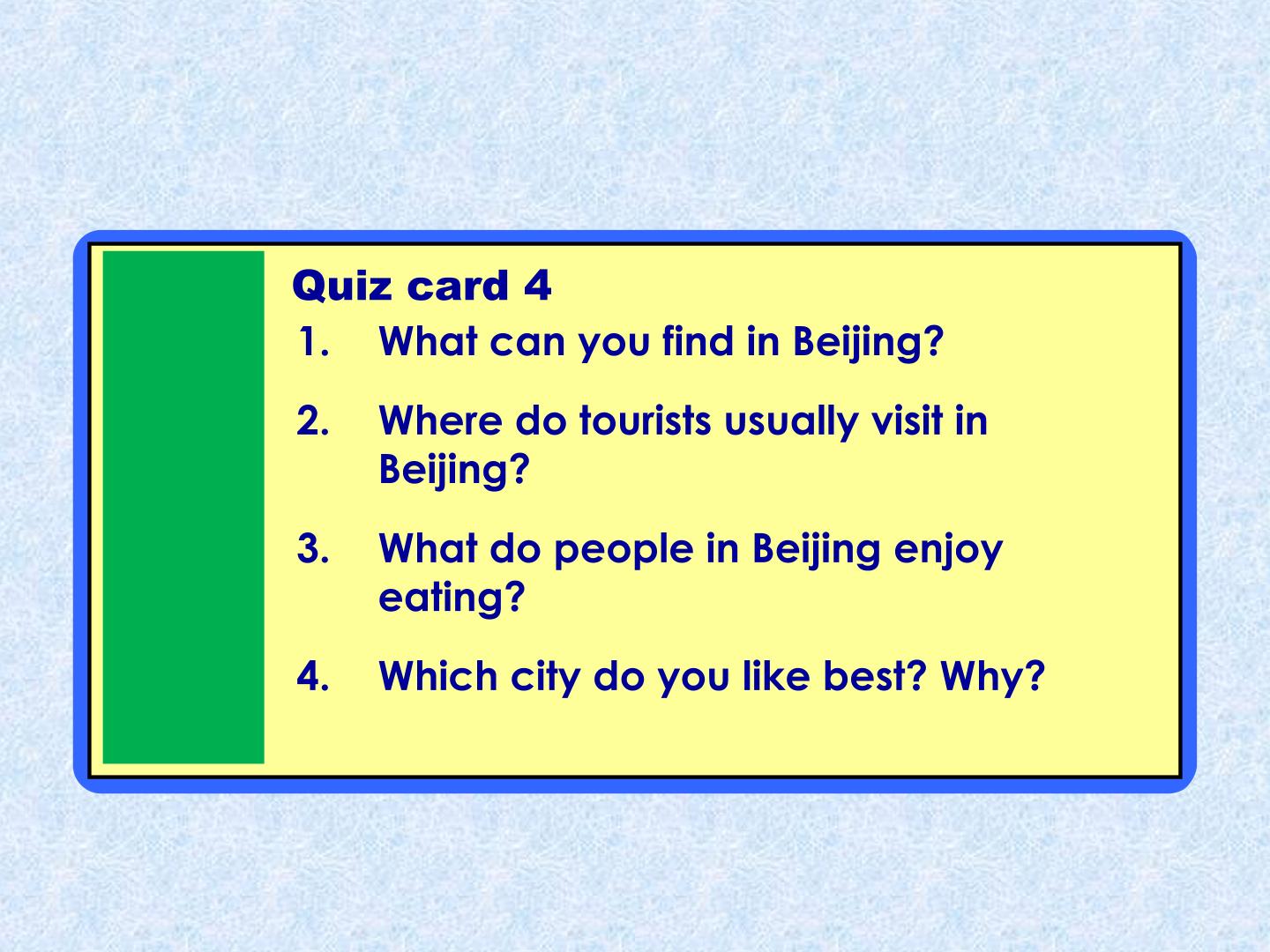 Quiz card 4

1. What can you find in Beijing?

2. Where do tourists usually visit in Beijing?

3. What do people in Beijing enjoy eating?

4. Which city do you like best? Why?